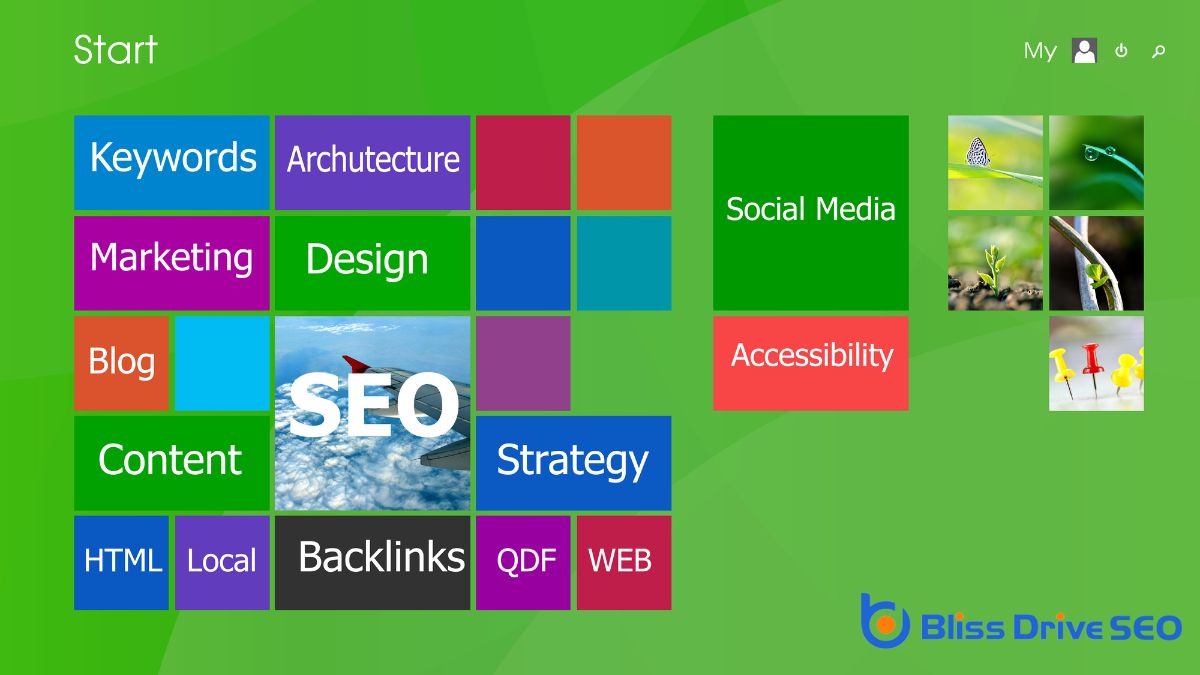 Start

My

Keywords

Archutecture

Marketing

Design

Blog

SEO

Content

Strategy

HTML

Local

Backlinks

QDF

WEB

Social Media

Accessibility

Bliss Drive SEO